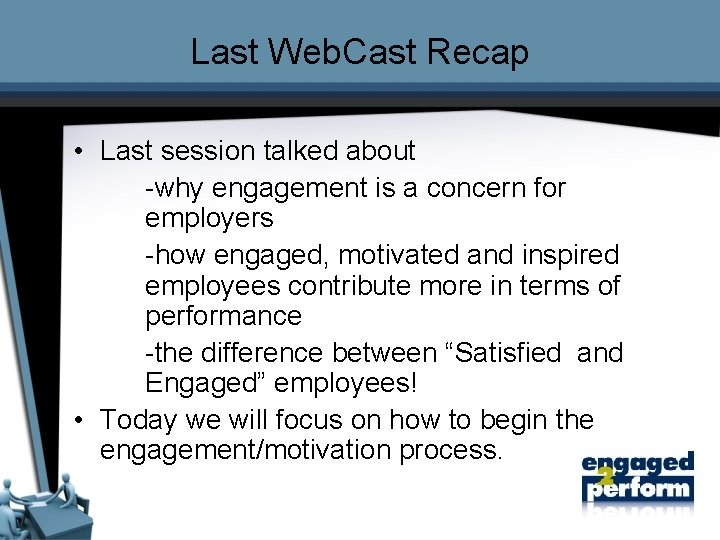 Last WebCast Recap

• Last session talked about

-why engagement is a concern for employers

-how engaged, motivated and inspired employees contribute more in terms of performance

-the difference between “Satisfied  and Engaged” employees!

• Today we will focus on how to begin the engagement/motivation process.

engaged 2 perform